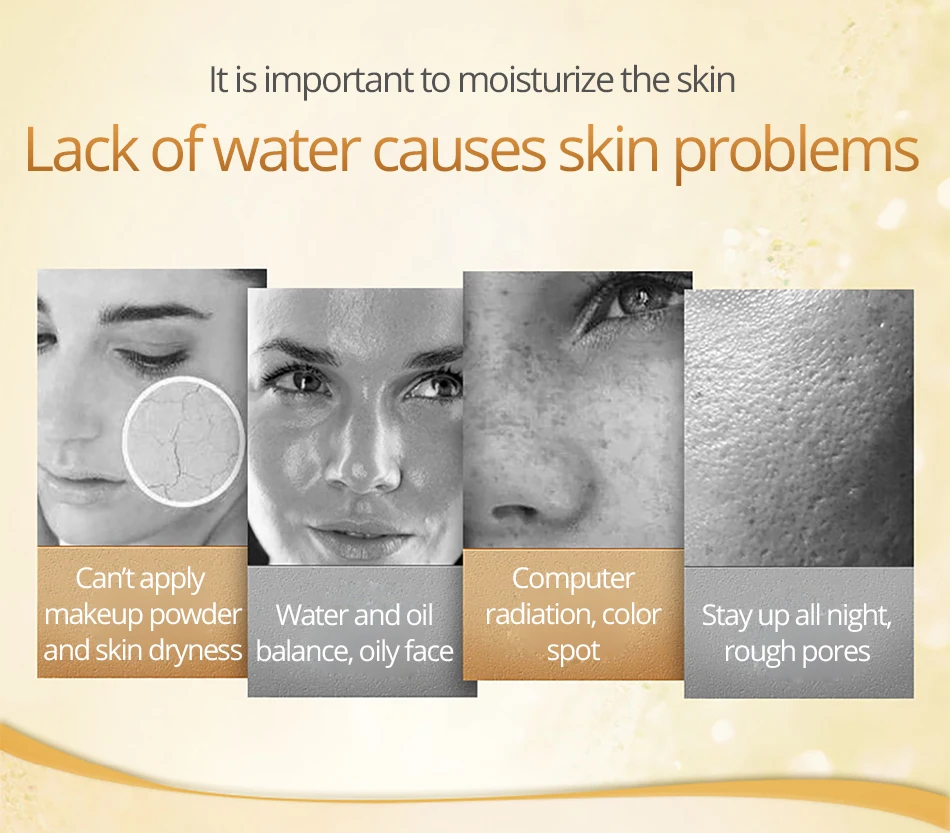 It is important to moisturize the skin

Lack of water causes skin problems

Can't apply makeup powder and skin dryness

Water and oil balance, oily face

Computer radiation, color spot

Stay up all night, rough pores